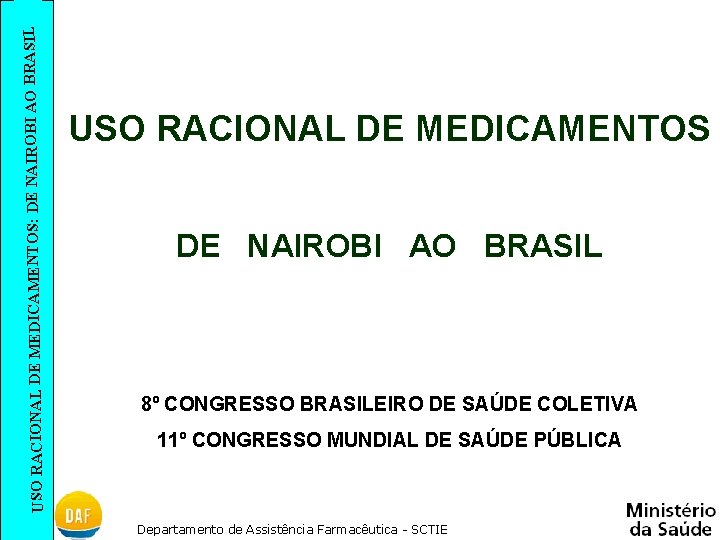 USO RACIONAL DE MEDICAMENTOS: DE NAIROBI AO BRASIL

USO RACIONAL DE MEDICAMENTOS

DE NAIROBI AO BRASIL

8º CONGRESSO BRASILEIRO DE SAÚDE COLETIVA

11º CONGRESSO MUNDIAL DE SAÚDE PÚBLICA

DAF

Departamento de Assistência Farmacêutica - SCTIE

Ministério da Saúde